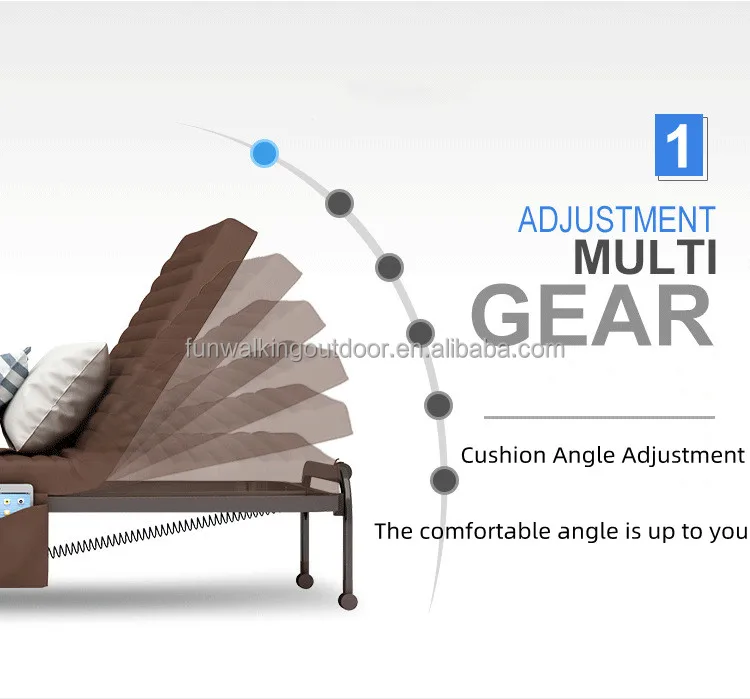 1

ADJUSTMENT
MULTI
GEAR

funwalkingoutdoor.en.alibaba.com

Cushion Angle Adjustment

The comfortable angle is up to you